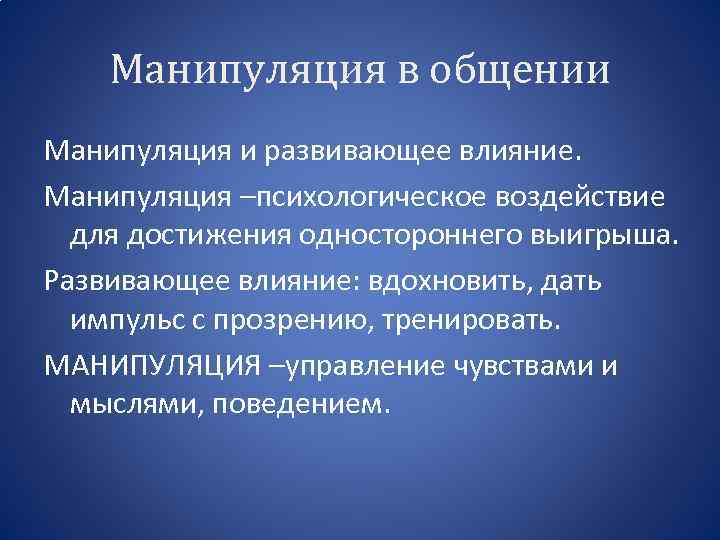 Манипуляция в общении

Манипуляция и развивающее влияние.

Манипуляция –психологическое воздействие для достижения одностороннего выигрыша.

Развивающее влияние: вдохновить, дать импульс с прозрению, тренировать.

МАНИПУЛЯЦИЯ –управление чувствами и мыслями, поведением.